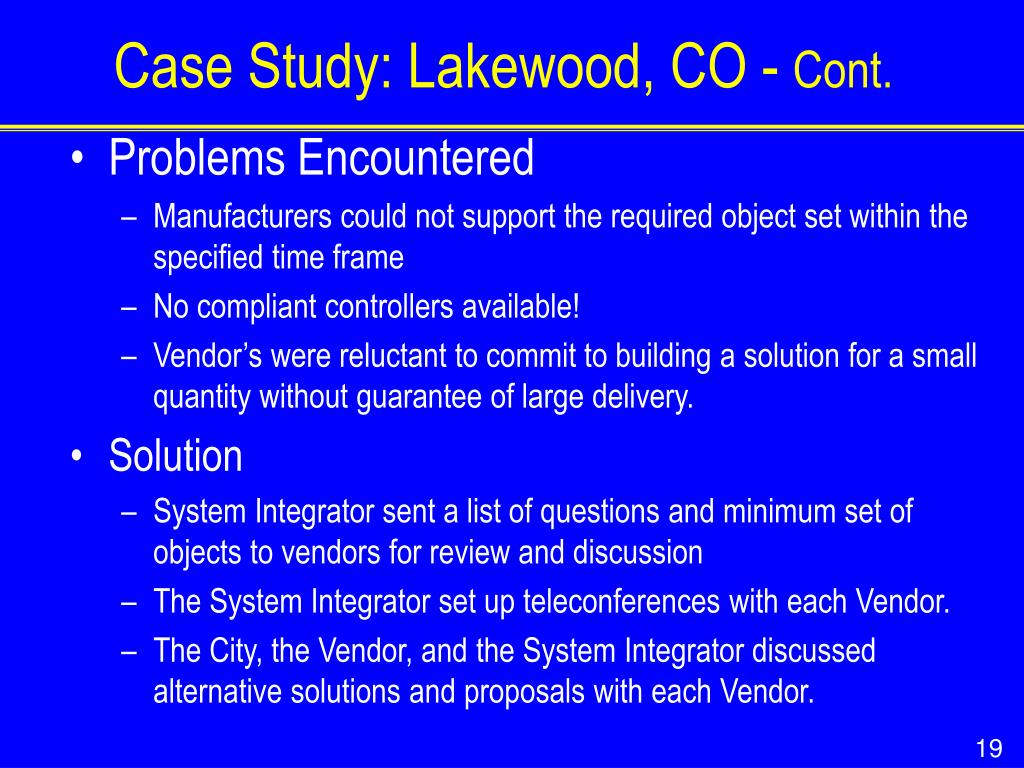 Case Study: Lakewood, CO - Cont.

• Problems Encountered
– Manufacturers could not support the required object set within the specified time frame
– No compliant controllers available!
– Vendor’s were reluctant to commit to building a solution for a small quantity without guarantee of large delivery.

• Solution
– System Integrator sent a list of questions and minimum set of objects to vendors for review and discussion
– The System Integrator set up teleconferences with each Vendor.
– The City, the Vendor, and the System Integrator discussed alternative solutions and proposals with each Vendor.

19